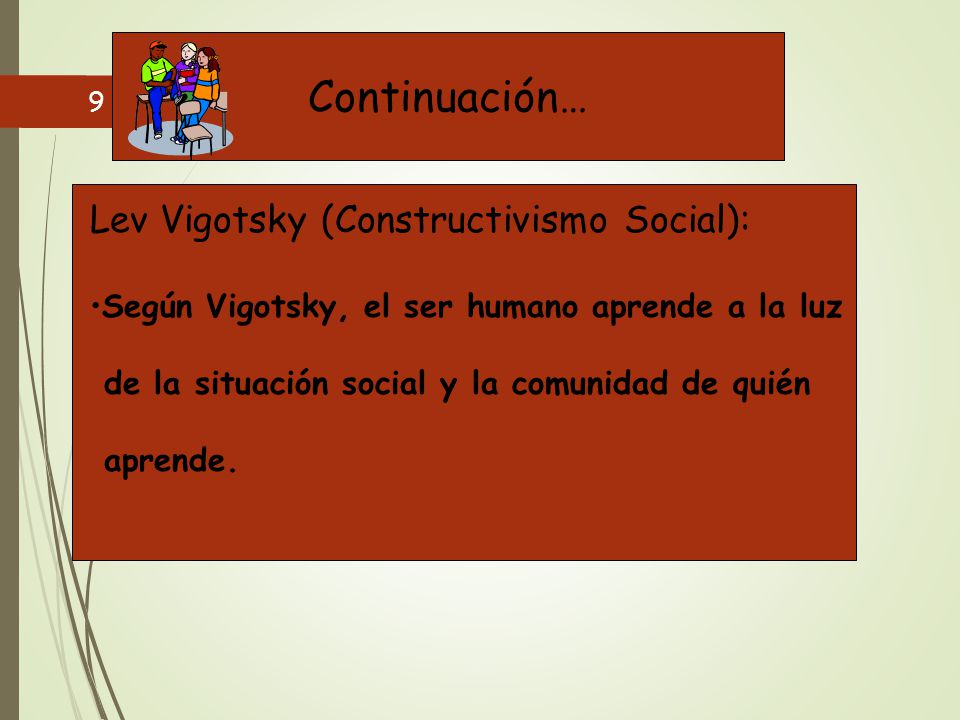 9

Continuación…

Lev Vigotsky (Constructivismo Social):

•Según Vigotsky, el ser humano aprende a la luz de la situación social y la comunidad de quién aprende.